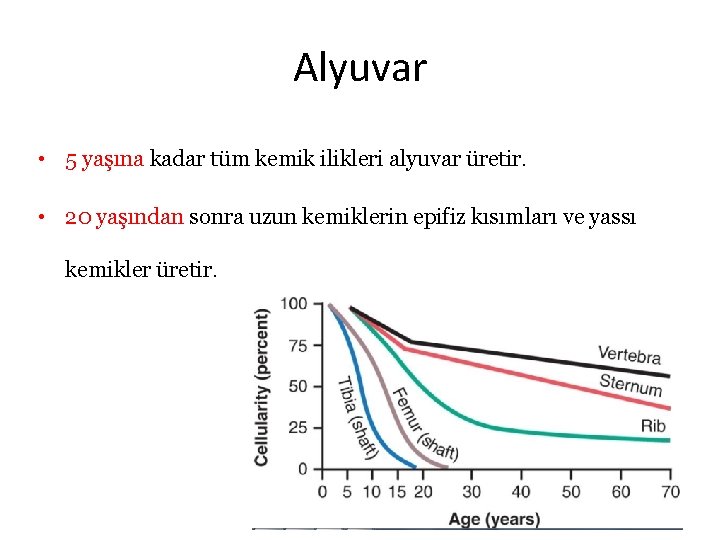 Alyuvar

• 5 yaşına kadar tüm kemik ilikleri alyuvar üretir.

• 20 yaşından sonra uzun kemiklerin epifiz kısımları ve yassı kemikler üretir.

Cellularity (percent)
100
75
50
25
0
Tibia (shaft)
Femur (shaft)
Vertebra
Sternum
Rib
0 5 10 15 20 30 40 50 60 70
Age (years)